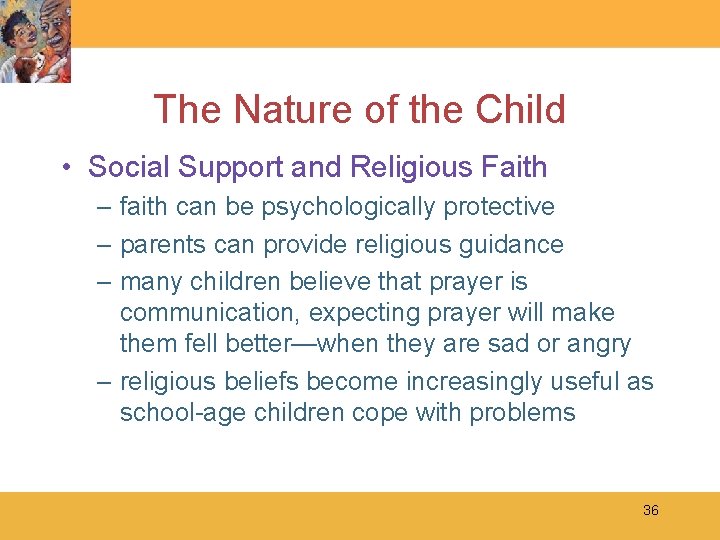 The Nature of the Child

• Social Support and Religious Faith
– faith can be psychologically protective
– parents can provide religious guidance
– many children believe that prayer is communication, expecting prayer will make them fell better—when they are sad or angry
– religious beliefs become increasingly useful as school-age children cope with problems

36